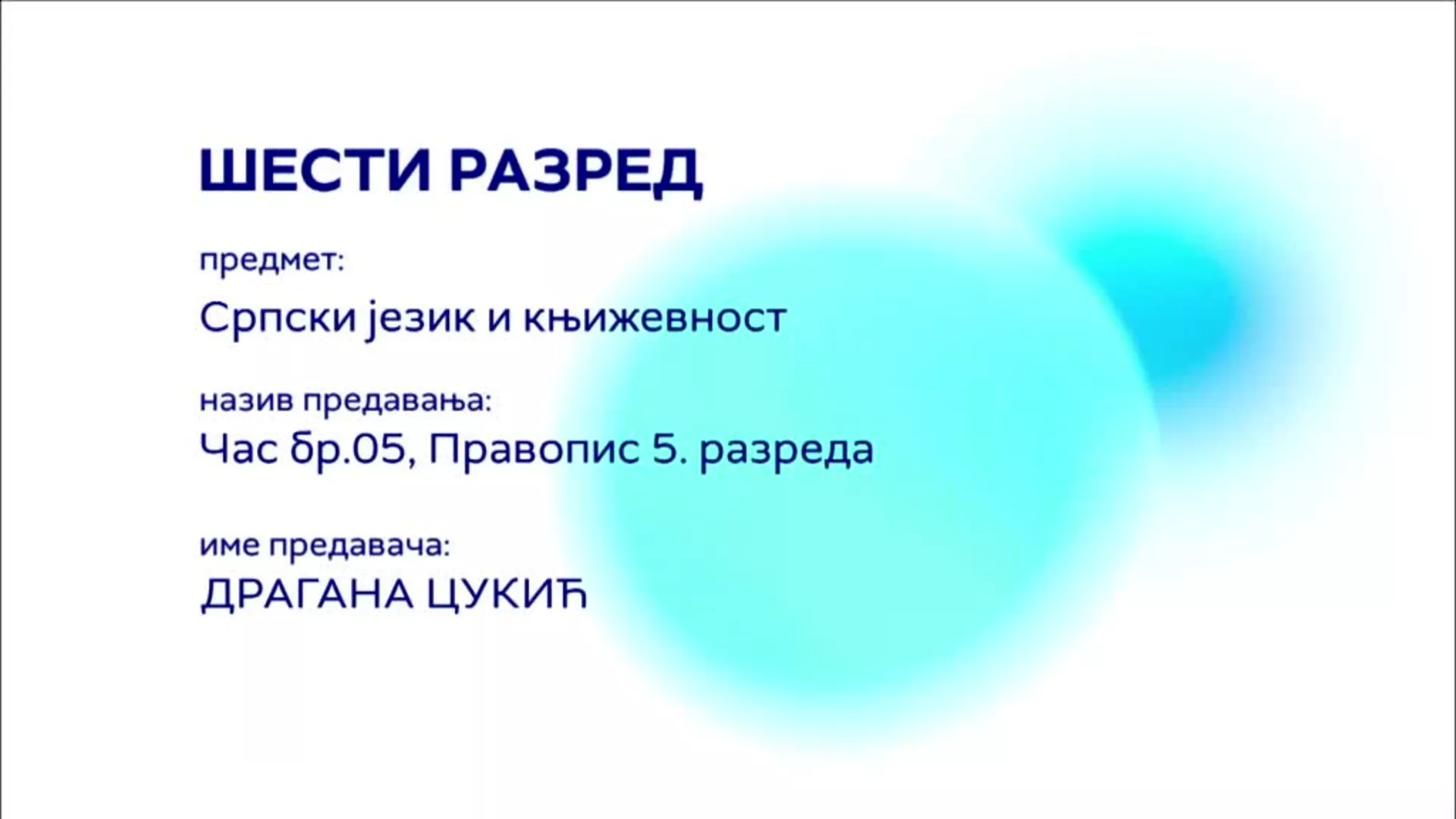 ШЕСТИ РАЗРЕД

предмет:
Српски језик и књижевност

назив предавања:
Час бр.05, Правопис 5. разреда

име предавача:
ДРАГАНА ЦУКИЋ